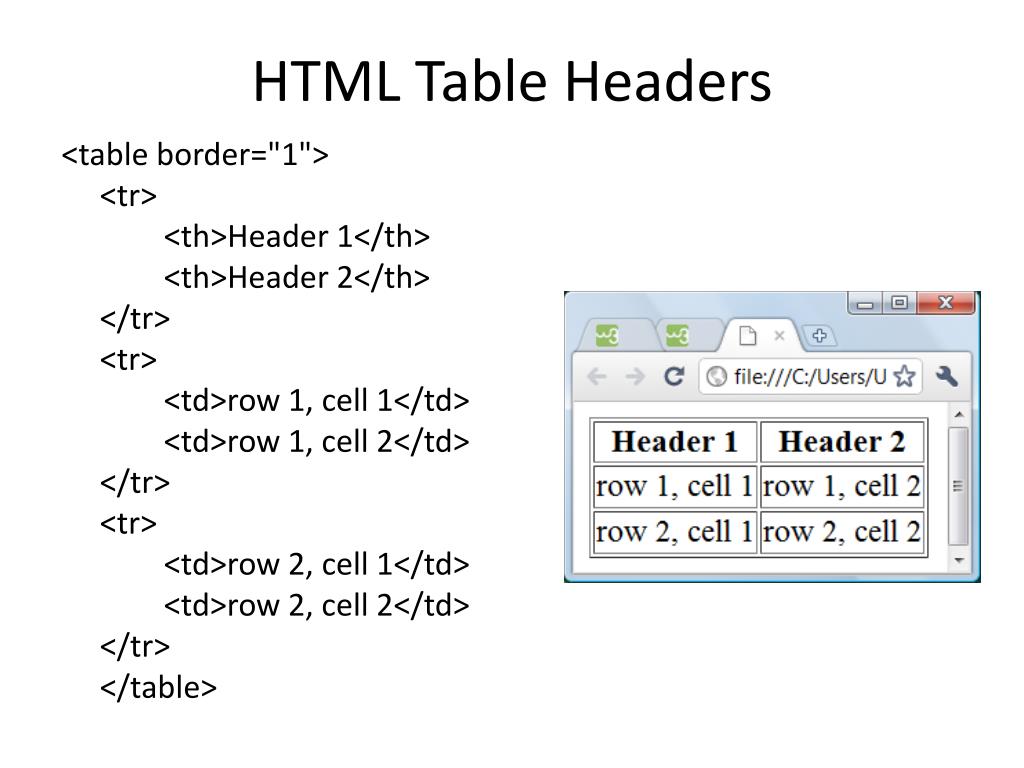 HTML Table Headers

<table border="1">
<tr>
<th>Header 1</th>
<th>Header 2</th>
</tr>
<tr>
<td>row 1, cell 1</td>
<td>row 1, cell 2</td>
</tr>
<tr>
<td>row 2, cell 1</td>
<td>row 2, cell 2</td>
</tr>
</table>

file:///C:/Users/U

| Header 1 | Header 2 |
|---|---|
| row 1, cell 1 | row 1, cell 2 |
| row 2, cell 1 | row 2, cell 2 |